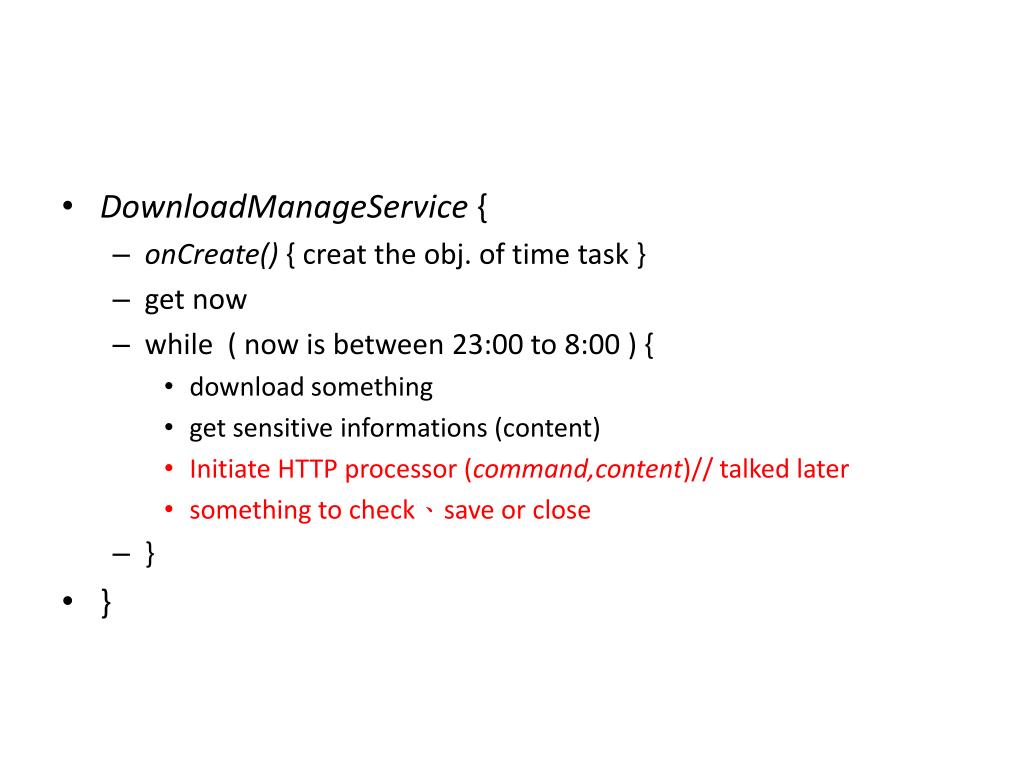 • DownloadManageService {
  – onCreate() { creat the obj. of time task }
  – get now
  – while ( now is between 23:00 to 8:00 ) {
    • download something
    • get sensitive informations (content)
    • Initiate HTTP processor (command,content)// talked later
    • something to check、save or close
  – }
• }